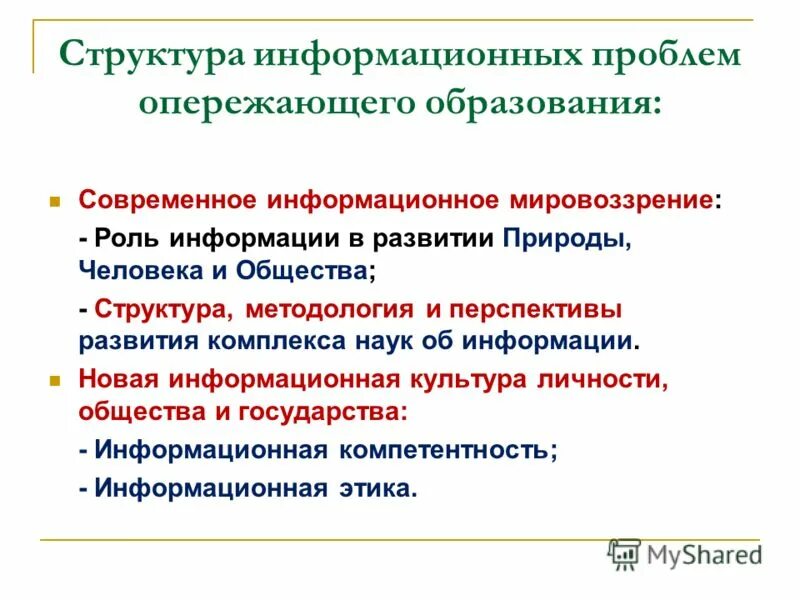 Структура информационных проблем опережающего образования:

Современное информационное мировоззрение:

- Роль информации в развитии Природы, Человека и Общества;

- Структура, методология и перспективы развития комплекса наук об информации.

Новая информационная культура личности, общества и государства:

- Информационная компетентность;

- Информационная этика.

MyShared